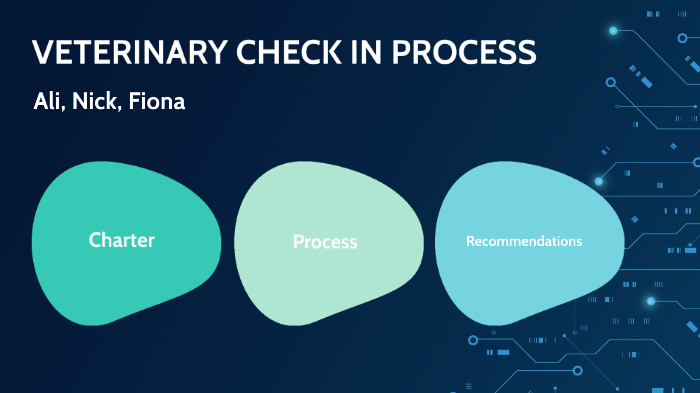 VETERINARY CHECK IN PROCESS

Ali, Nick, Fiona

Charter

Process

Recommendations